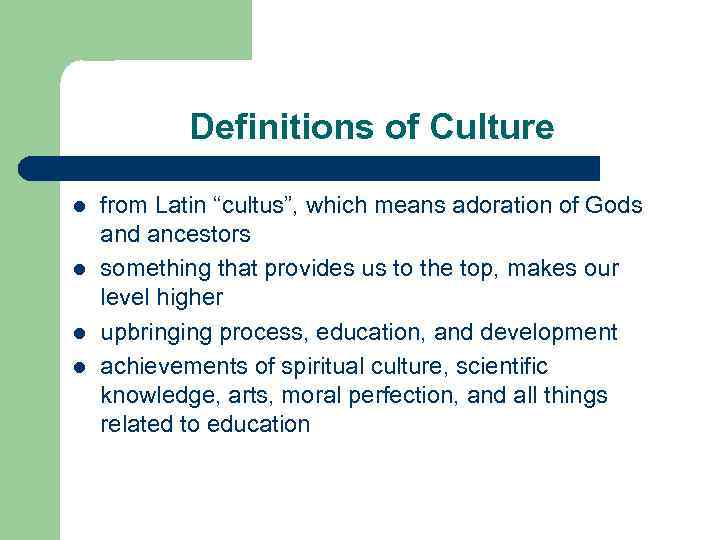 Definitions of Culture

- from Latin “cultus”, which means adoration of Gods and ancestors
- something that provides us to the top, makes our level higher
- upbringing process, education, and development
- achievements of spiritual culture, scientific knowledge, arts, moral perfection, and all things related to education